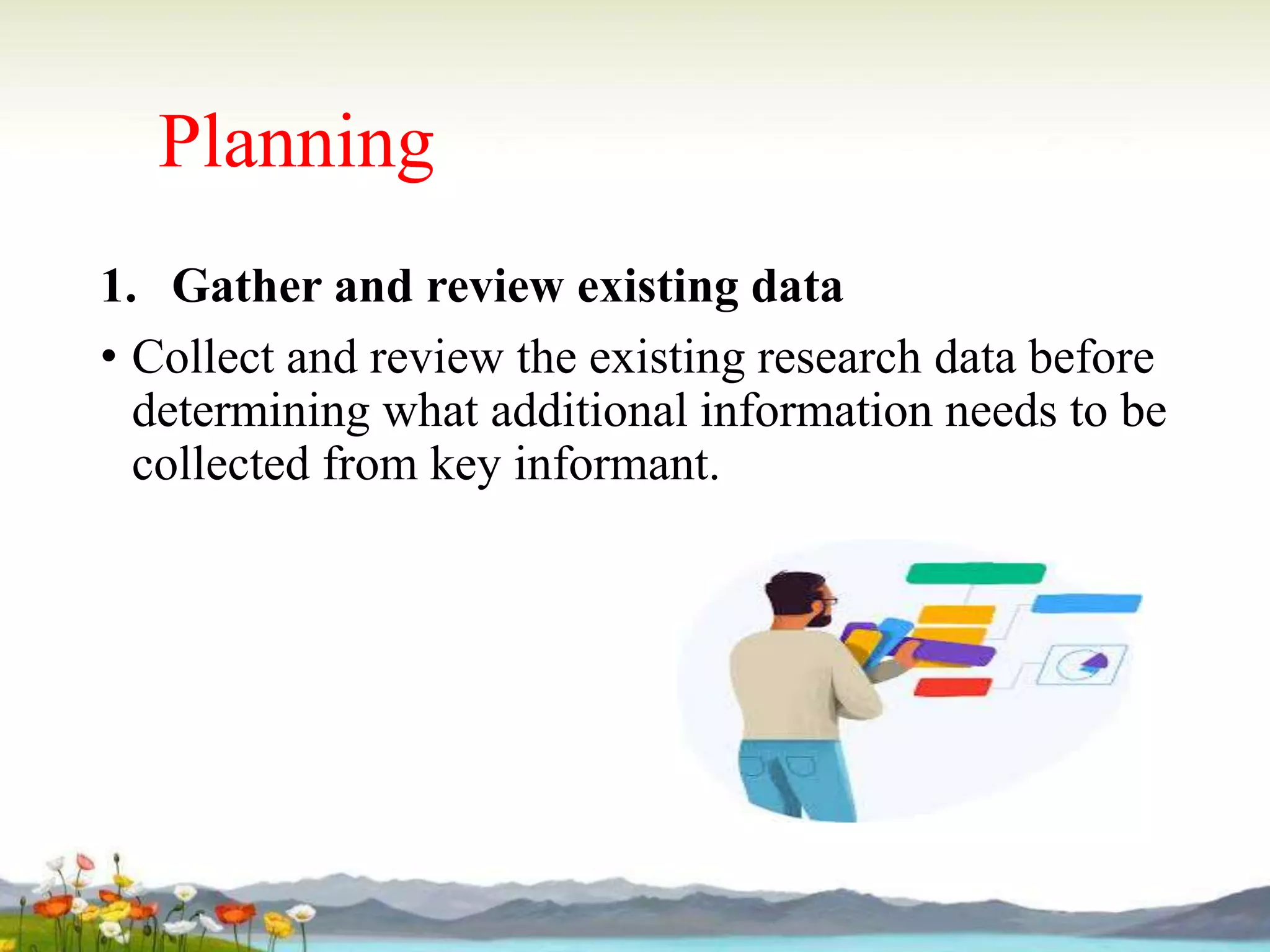 Planning

1. Gather and review existing data

• Collect and review the existing research data before determining what additional information needs to be collected from key informant.